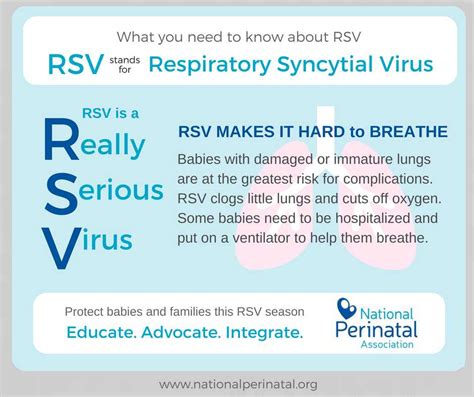 What you need to know about RSV

RSV stands for Respiratory Syncytial Virus

RSV is a
Really
Serious
Virus

RSV MAKES IT HARD to BREATHE

Babies with damaged or immature lungs are at the greatest risk for complications. RSV clogs little lungs and cuts off oxygen. Some babies need to be hospitalized and put on a ventilator to help them breathe.

Protect babies and families this RSV season

Educate. Advocate. Integrate.

National Perinatal Association

www.nationalperinatal.org